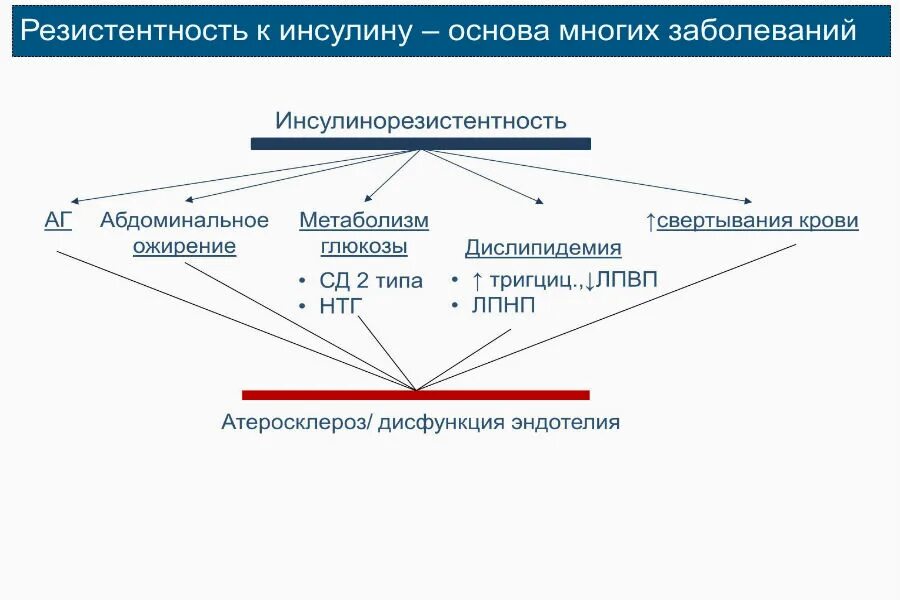 Резистентность к инсулину – основа многих заболеваний

Инсулинорезистентность

АГ

Абдоминальное ожирение

Метаболизм глюкозы
• СД 2 типа
• НТГ

Дислипидемия
• ↑ тригциц.,↓ЛПВП
• ЛПНП

↑свертывания крови

Атеросклероз/ дисфункция эндотелия